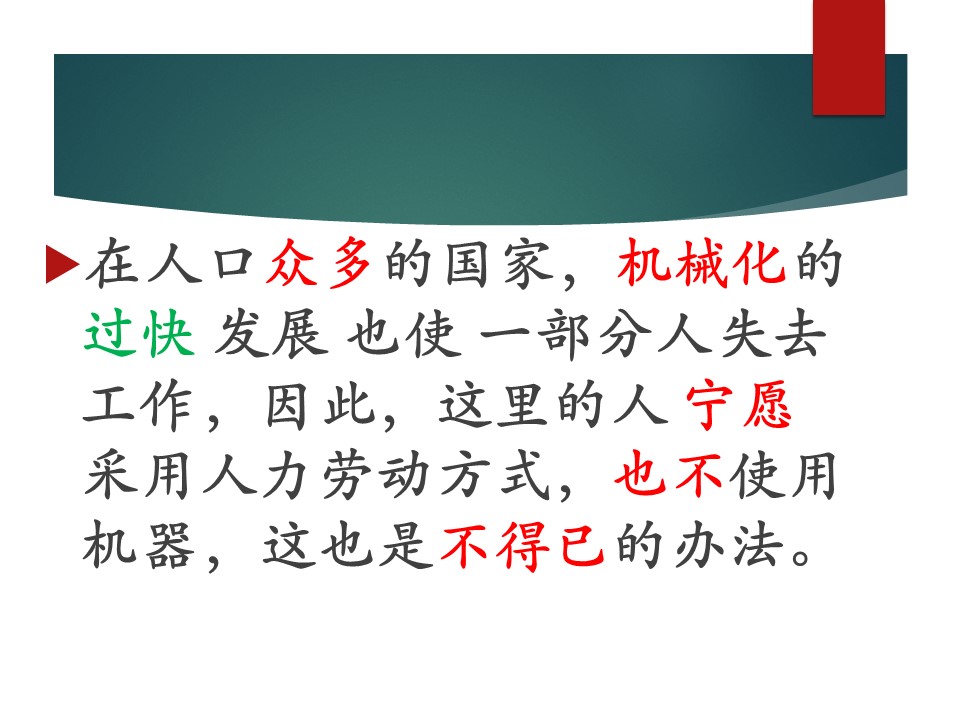 在人口众多的国家，机械化的过快 发展 也使 一部分人失去工作，因此，这里的人 宁愿采用人力劳动方式，也不使用机器，这也是不得已的办法。